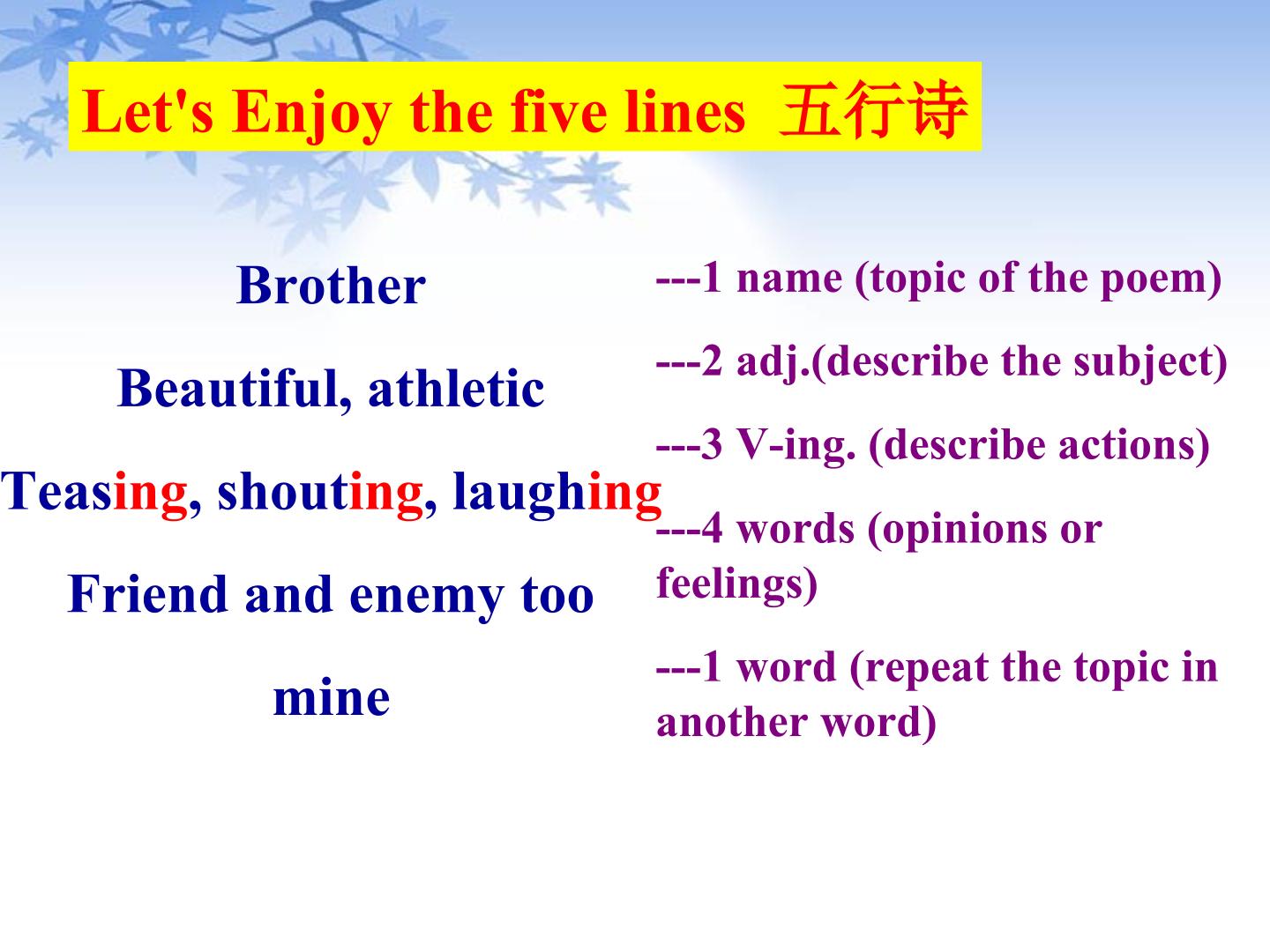 Let's Enjoy the five lines 五行诗

Brother

Beautiful, athletic

Teasing, shouting, laughing

Friend and enemy too

mine

---1 name (topic of the poem)

---2 adj.(describe the subject)

---3 V-ing. (describe actions)

---4 words (opinions or feelings)

---1 word (repeat the topic in another word)